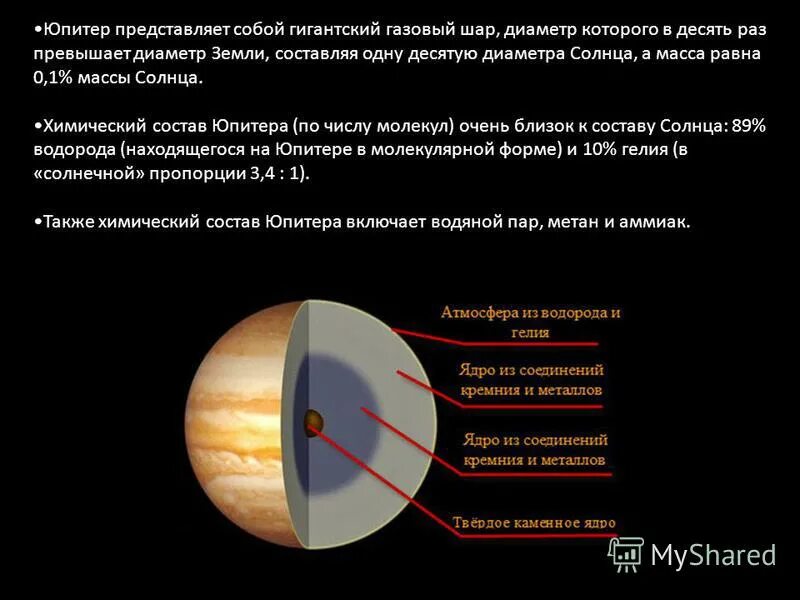 •Юпитер представляет собой гигантский газовый шар, диаметр которого в десять раз превышает диаметр Земли, составляя одну десятую диаметра Солнца, а масса равна 0,1% массы Солнца.

•Химический состав Юпитера (по числу молекул) очень близок к составу Солнца: 89% водорода (находящегося на Юпитере в молекулярной форме) и 10% гелия (в «солнечной» пропорции 3,4 : 1).

•Также химический состав Юпитера включает водяной пар, метан и аммиак.

Атмосфера из водорода и гелия

Ядро из соединений кремния и металлов

Ядро из соединений кремния и металлов

Твёрдое каменное ядро

MyShared